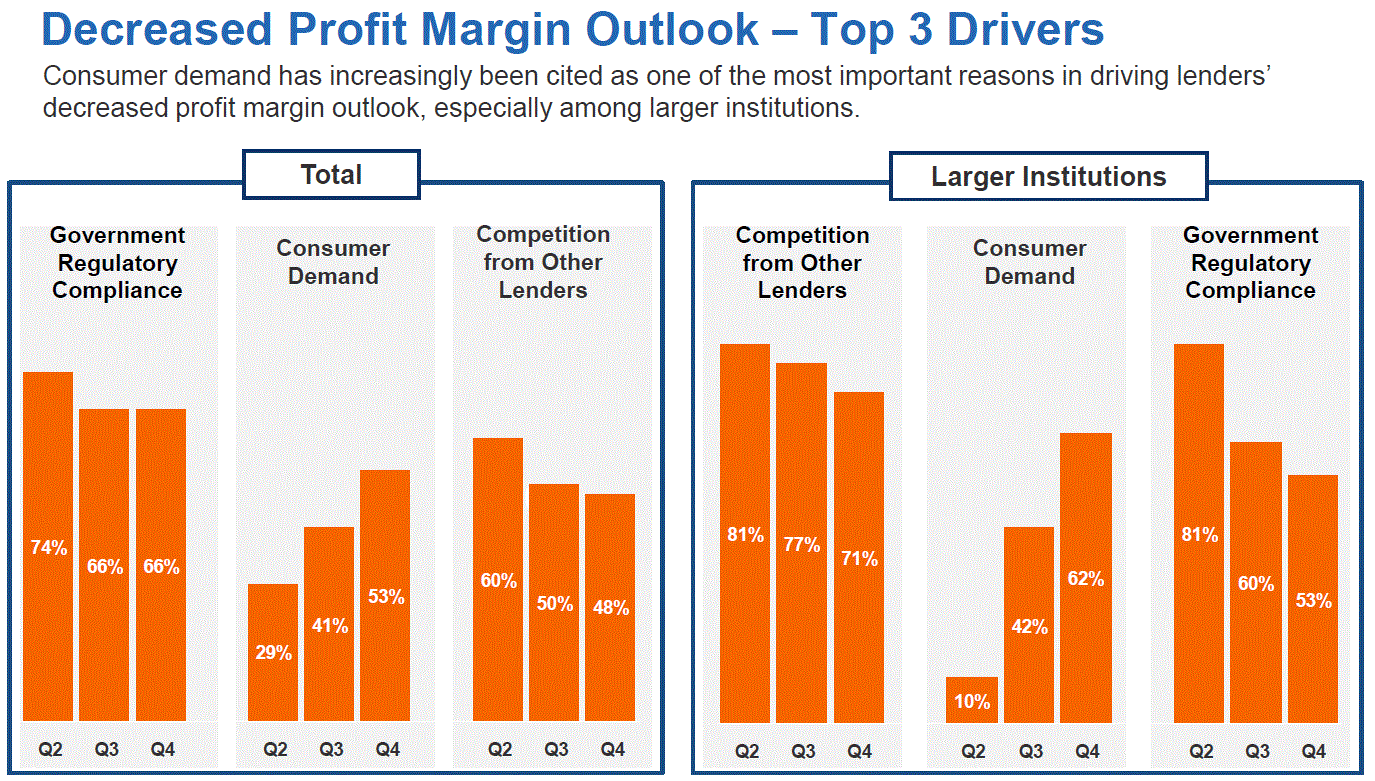 Decreased Profit Margin Outlook – Top 3 Drivers

Consumer demand has increasingly been cited as one of the most important reasons in driving lenders' decreased profit margin outlook, especially among larger institutions.

Total

Government Regulatory Compliance

74%
66%
66%
Q2 Q3 Q4

Consumer Demand

29%
41%
53%
Q2 Q3 Q4

Competition from Other Lenders

60%
50%
48%
Q2 Q3 Q4

Larger Institutions

Competition from Other Lenders

81%
77%
71%
Q2 Q3 Q4

Consumer Demand

10%
42%
62%
Q2 Q3 Q4

Government Regulatory Compliance

81%
60%
53%
Q2 Q3 Q4